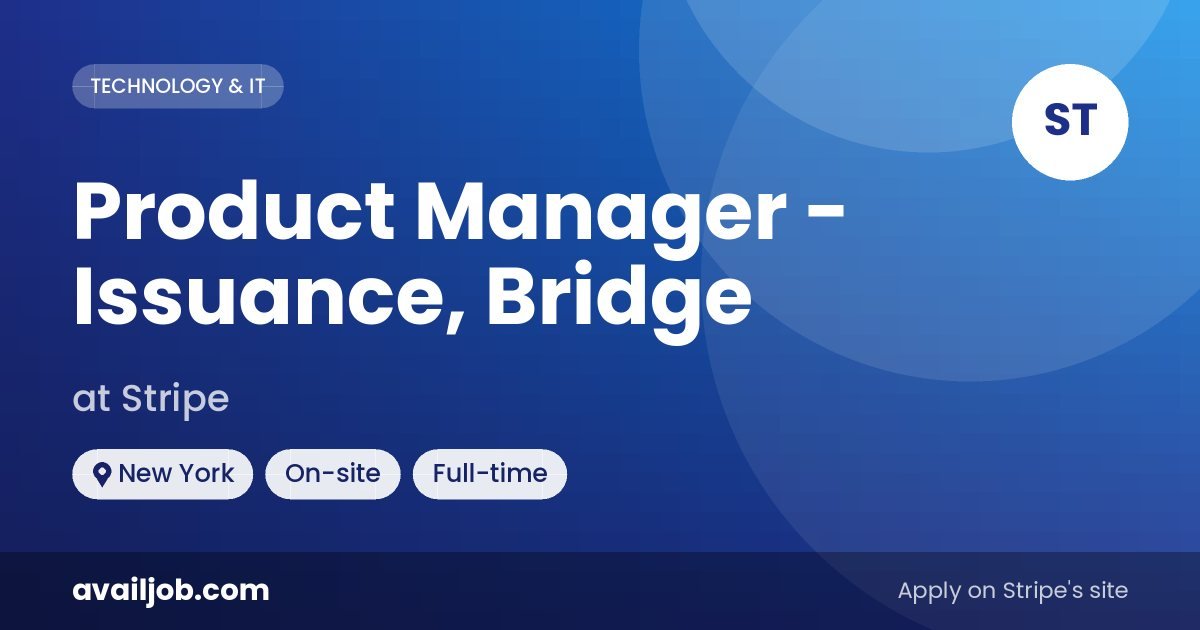 TECHNOLOGY & IT

ST

Product Manager - Issuance, Bridge

at Stripe

New York On-site Full-time

availjob.com

Apply on Stripe's site